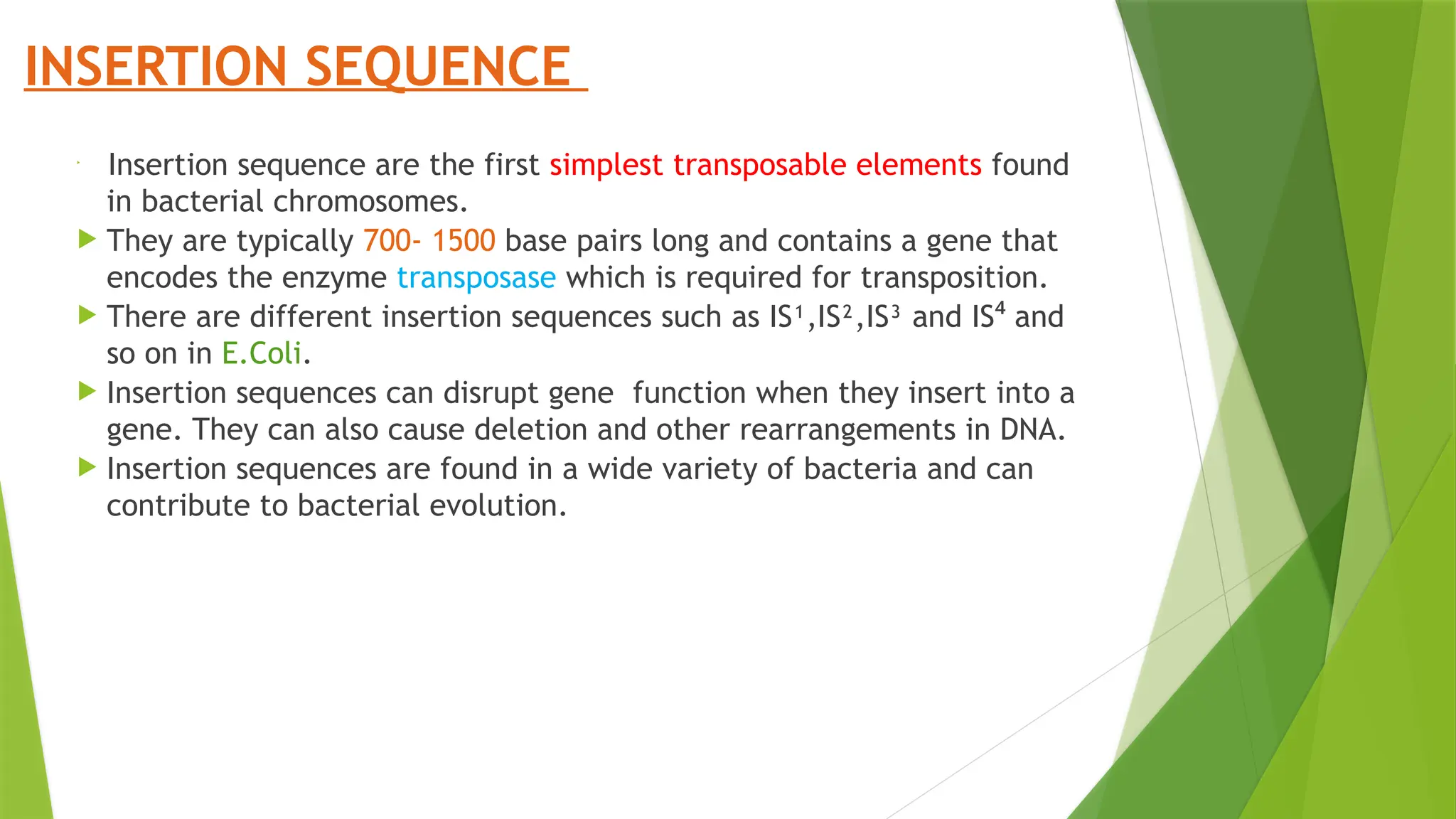 INSERTION SEQUENCE

Insertion sequence are the first simplest transposable elements found in bacterial chromosomes.

They are typically 700- 1500 base pairs long and contains a gene that encodes the enzyme transposase which is required for transposition.

There are different insertion sequences such as IS$^1$,IS$^2$,IS$^3$ and IS$^4$ and so on in E.Coli.

Insertion sequences can disrupt gene function when they insert into a gene. They can also cause deletion and other rearrangements in DNA.

Insertion sequences are found in a wide variety of bacteria and can contribute to bacterial evolution.